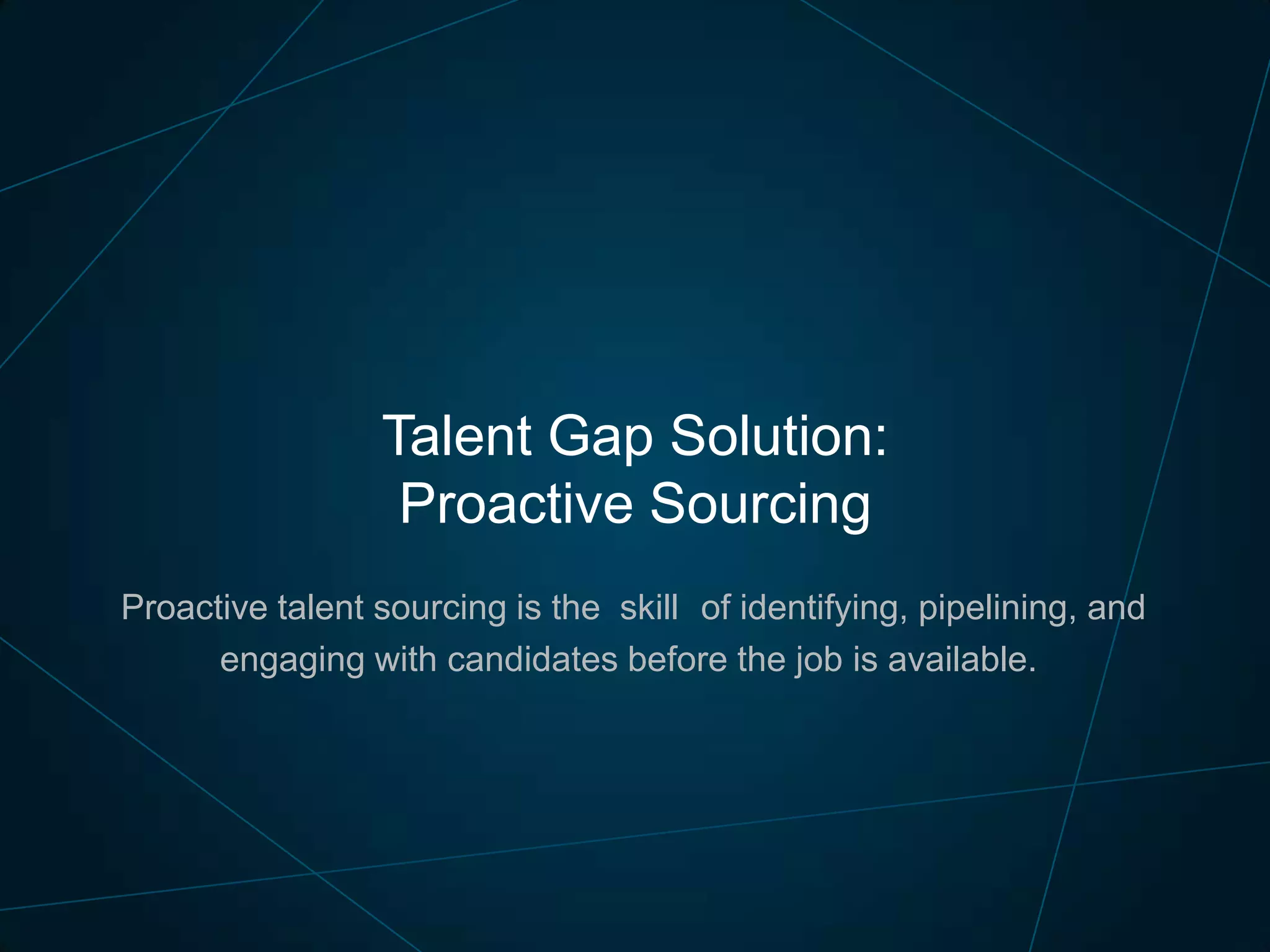 Talent Gap Solution:
Proactive Sourcing

Proactive talent sourcing is the skill of identifying, pipelining, and engaging with candidates before the job is available.